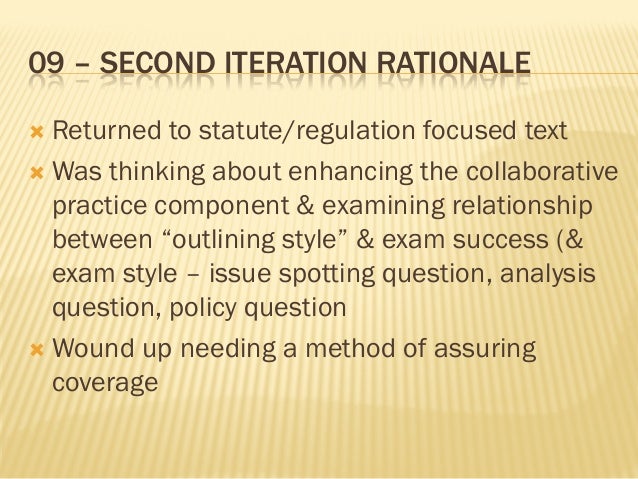 09 – SECOND ITERATION RATIONALE

Returned to statute/regulation focused text

Was thinking about enhancing the collaborative practice component & examining relationship between “outlining style” & exam success (& exam style – issue spotting question, analysis question, policy question

Wound up needing a method of assuring coverage